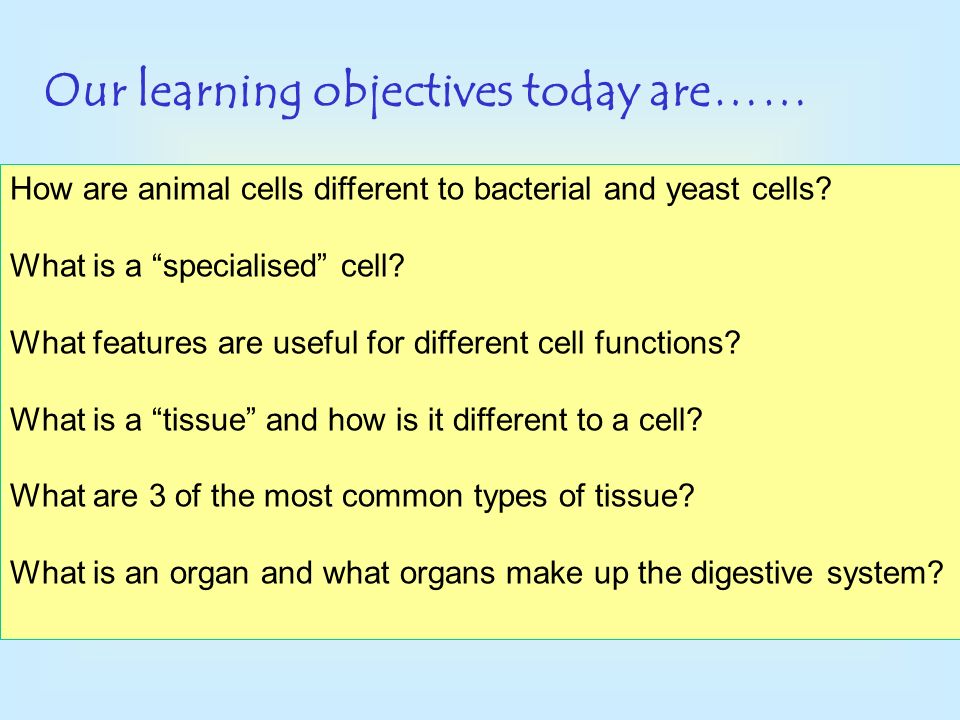 Our learning objectives today are……

How are animal cells different to bacterial and yeast cells?

What is a “specialised” cell?

What features are useful for different cell functions?

What is a “tissue” and how is it different to a cell?

What are 3 of the most common types of tissue?

What is an organ and what organs make up the digestive system?